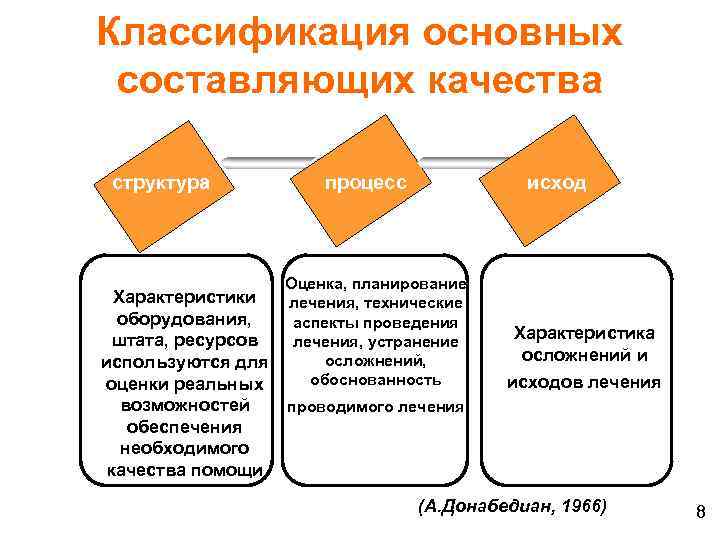 Классификация основных составляющих качества

структура

процесс

исход

Характеристики оборудования, штата, ресурсов используются для оценки реальных возможностей обеспечения необходимого качества помощи

Оценка, планирование лечения, технические аспекты проведения лечения, устранение осложнений, обоснованность проводимого лечения

Характеристика осложнений и исходов лечения

(А.Донабедиан, 1966)

8